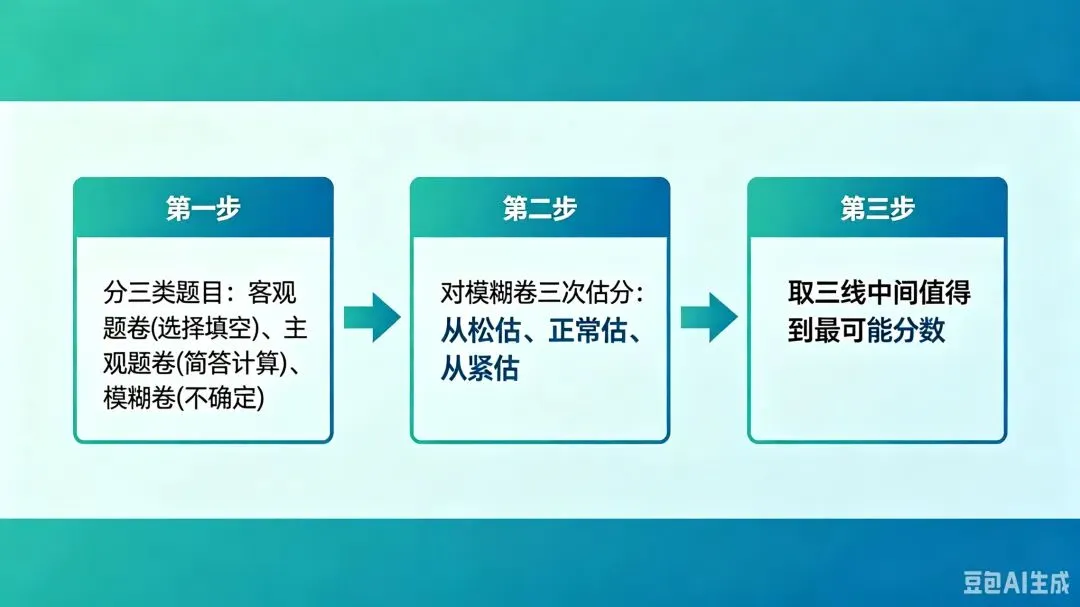 第一步

分三类题目：客观题卷(选择填空)、主观题卷(简答计算)、模糊卷(不确定)

第二步

对模糊卷三次估分：从松估、正常估、从紧估

第三步

取三线中间值得到最可能分数

豆包AI生成